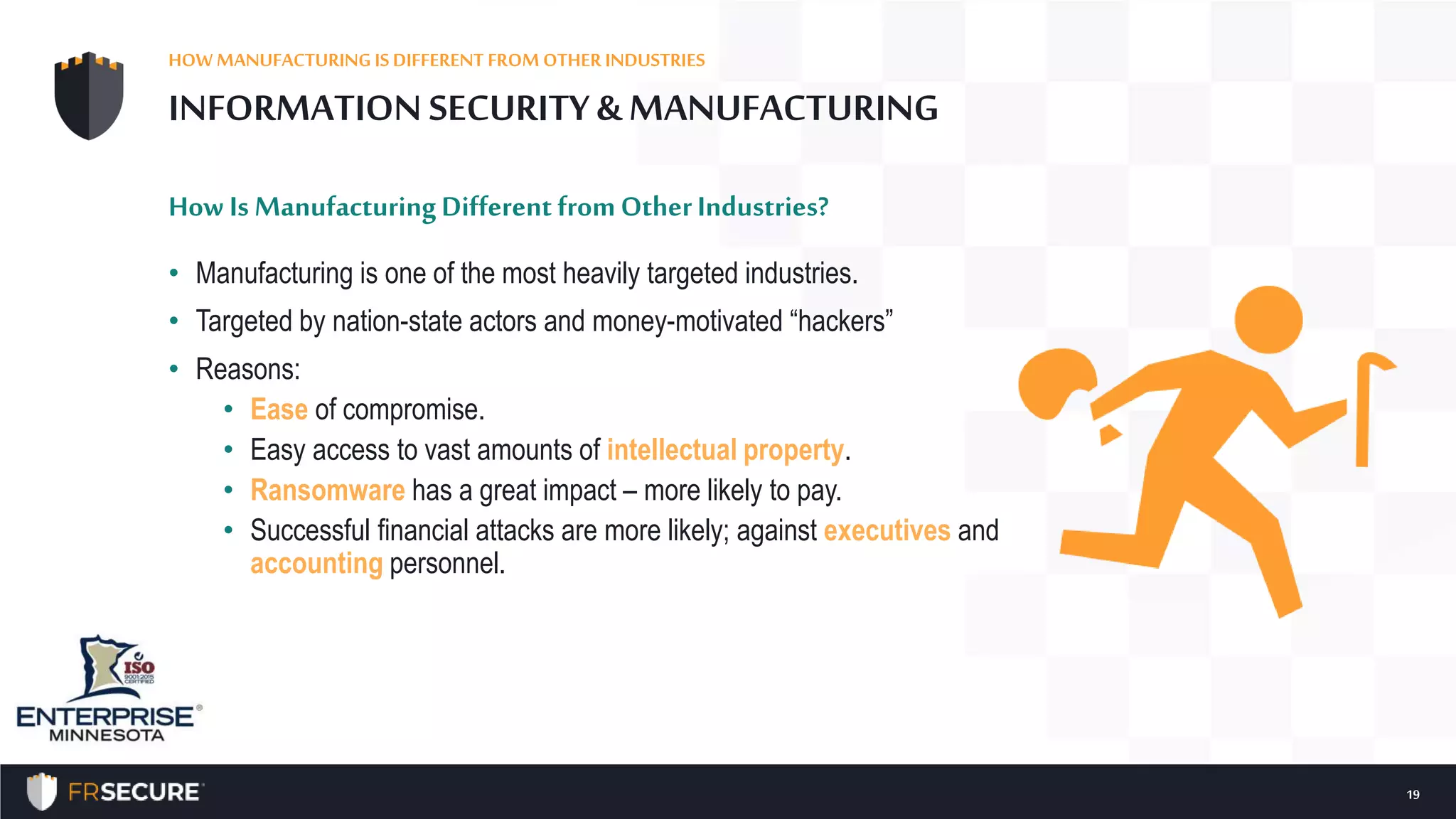 HOW MANUFACTURING IS DIFFERENT FROM OTHER INDUSTRIES

INFORMATION SECURITY & MANUFACTURING

How Is Manufacturing Different from Other Industries?

• Manufacturing is one of the most heavily targeted industries.
• Targeted by nation-state actors and money-motivated “hackers”
• Reasons:
  • Ease of compromise.
  • Easy access to vast amounts of intellectual property.
  • Ransomware has a great impact – more likely to pay.
  • Successful financial attacks are more likely; against executives and accounting personnel.

ISO 9001:2015 CERTIFIED
ENTERPRISE MINNESOTA

FRSECURE

19